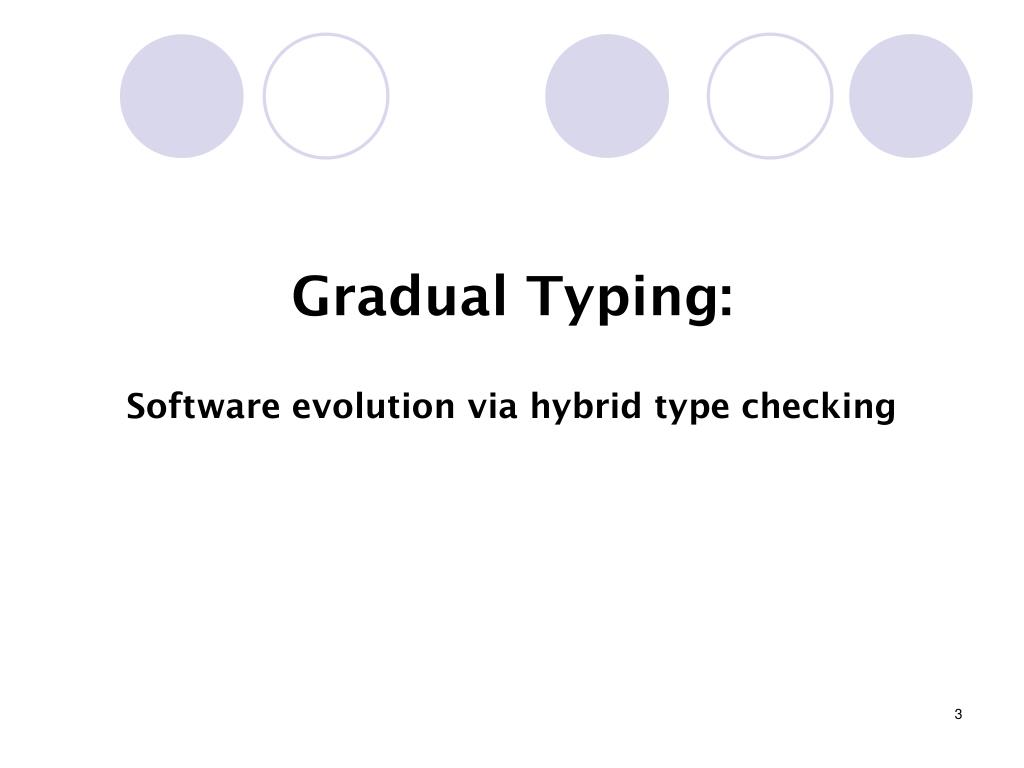 Gradual Typing:

Software evolution via hybrid type checking

3